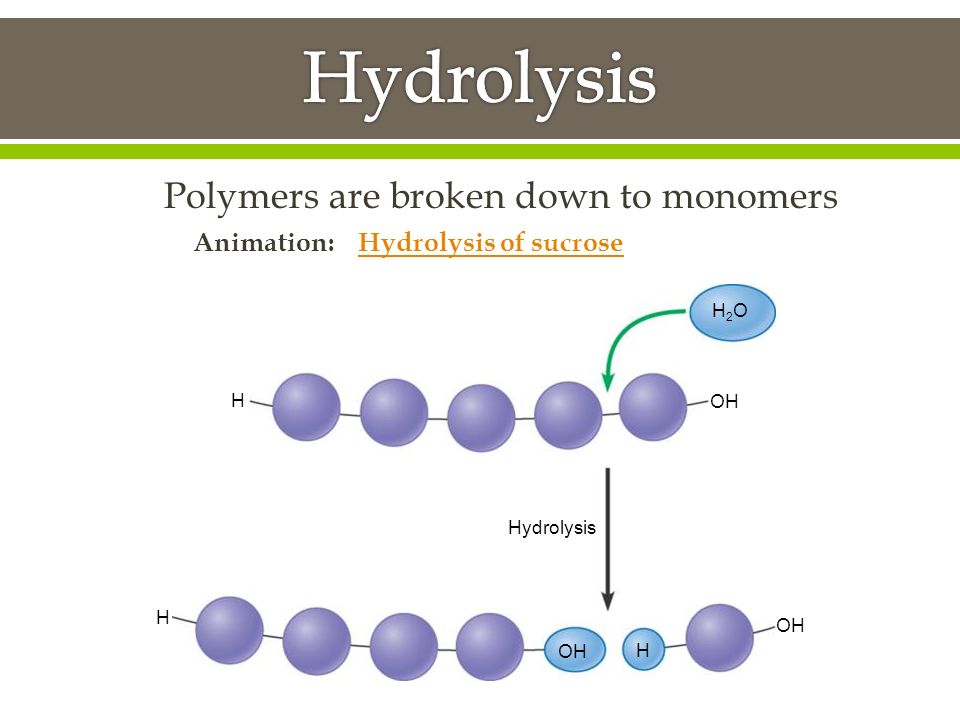 Hydrolysis

Polymers are broken down to monomers

Animation: Hydrolysis of sucrose

$H_2O$

H

OH

Hydrolysis

H

OH

H

OH